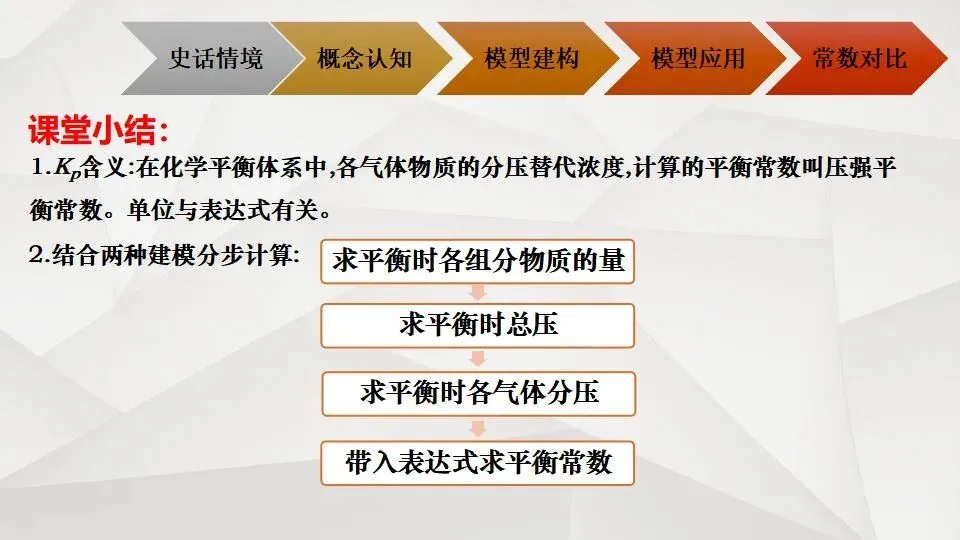 史话情境 概念认知 模型建构 模型应用 常数对比

课堂小结:

1.$K_p$含义:在化学平衡体系中,各气体物质的分压替代浓度,计算的平衡常数叫压强平衡常数。单位与表达式有关。

2.结合两种建模分步计算:

求平衡时各组分物质的量

求平衡时总压

求平衡时各气体分压

带入表达式求平衡常数